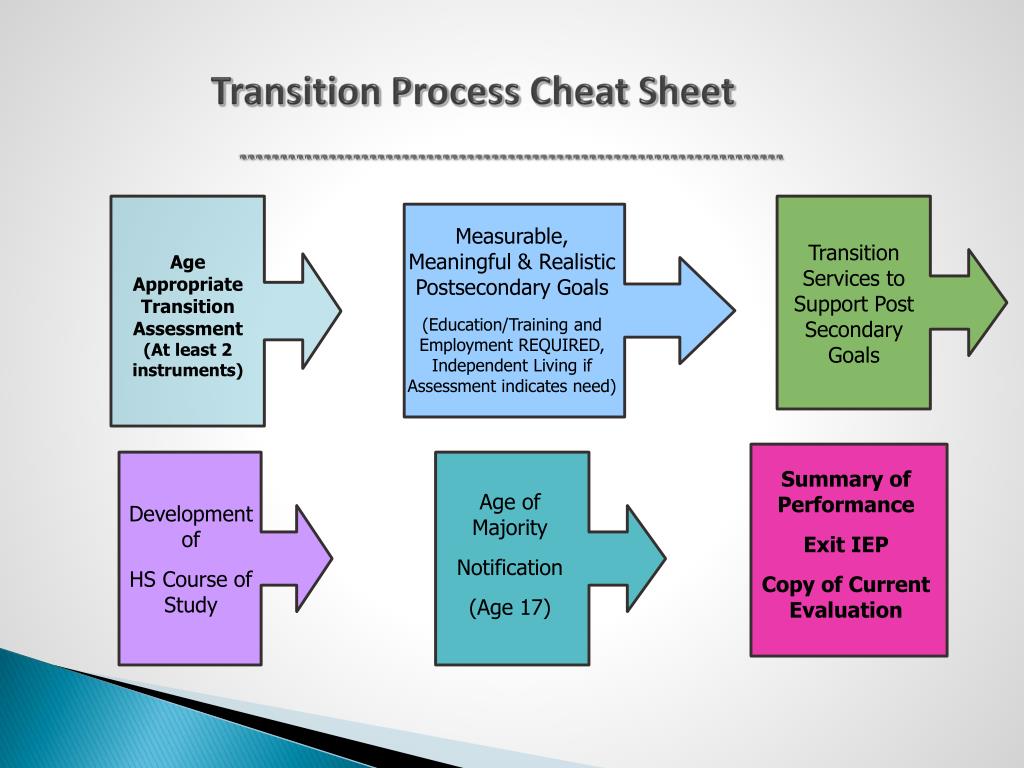 Transition Process Cheat Sheet

Age Appropriate Transition Assessment (At least 2 instruments)

Measurable, Meaningful & Realistic Postsecondary Goals

(Education/Training and Employment REQUIRED, Independent Living if Assessment indicates need)

Transition Services to Support Post Secondary Goals

Development of

HS Course of Study

Age of Majority

Notification

(Age 17)

Summary of Performance

Exit IEP

Copy of Current Evaluation